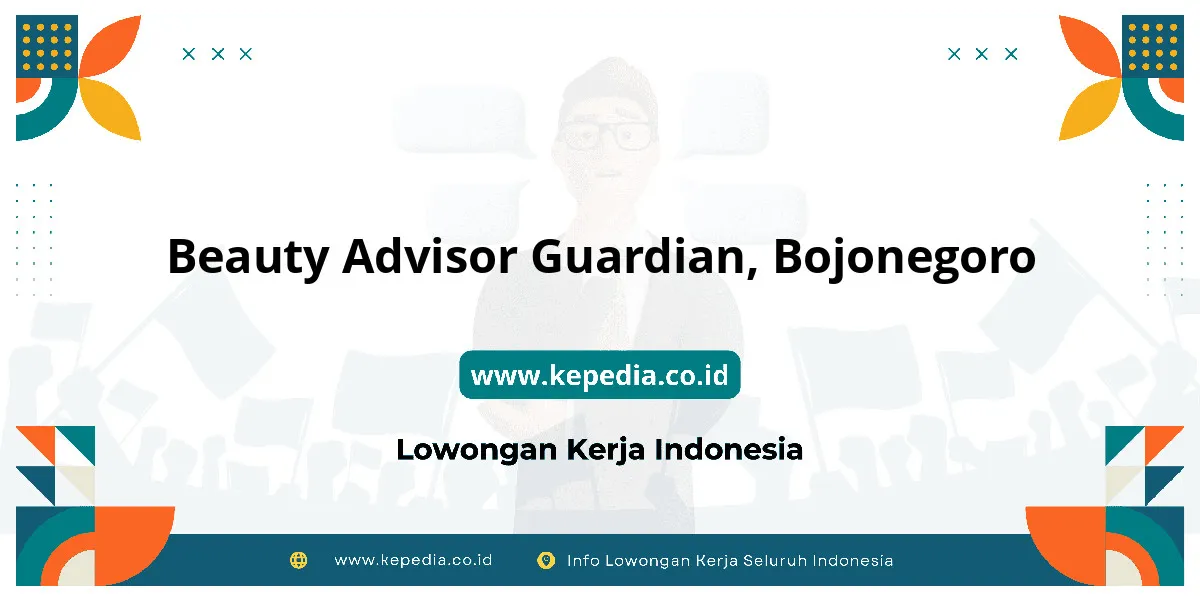 Beauty Advisor Guardian, Bojonegoro

www.kepedia.co.id

Lowongan Kerja Indonesia

www.kepedia.co.id Info Lowongan Kerja Seluruh Indonesia